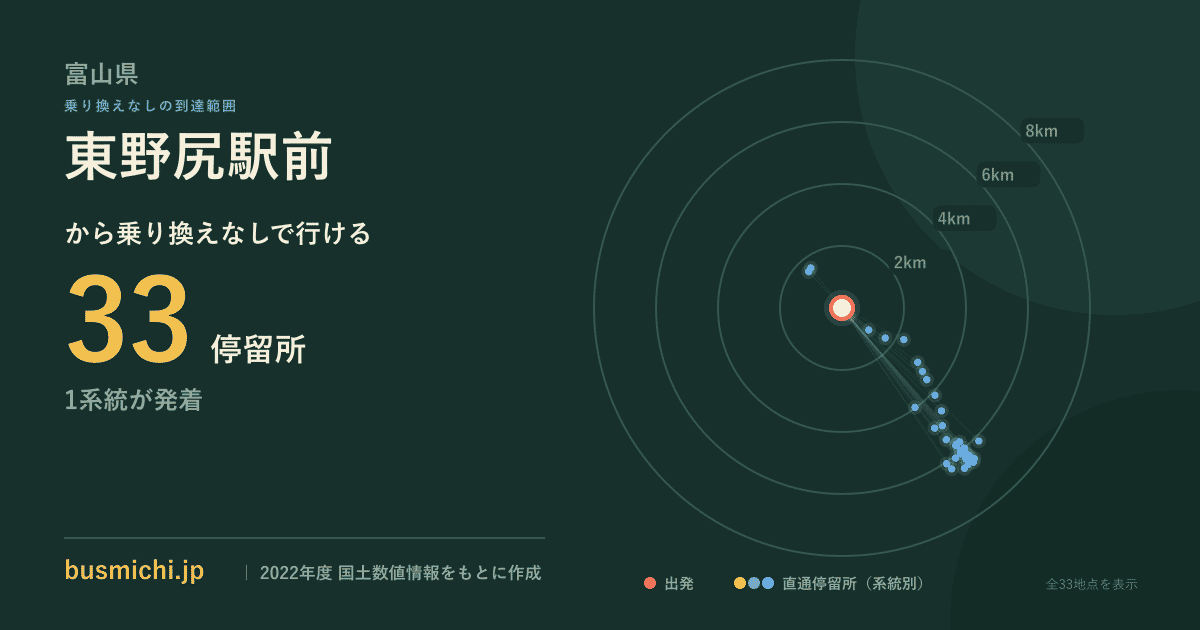 富山県
乗り換えなしの到達範囲
東野尻駅前
から乗り換えなしで行ける
33 停留所
1系統が発着

8km
6km
4km
2km

busmichi.jp | 2022年度 国土数値情報をもとに作成

出発 直通停留所（系統別） 全33地点を表示